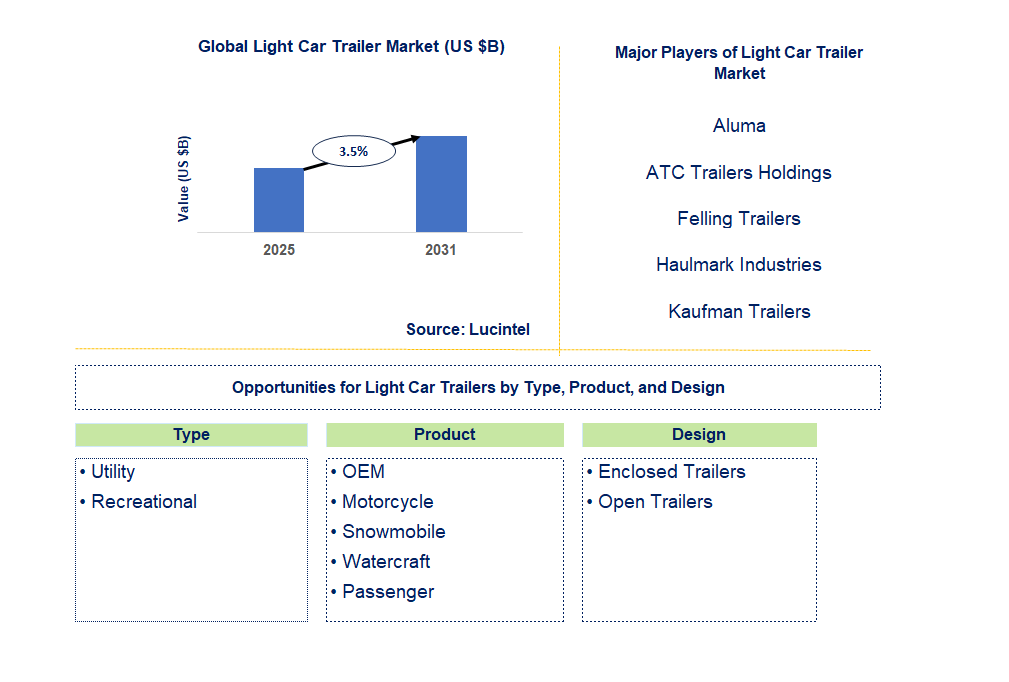 Global Light Car Trailer Market (US $B)

Value (US $B)

3.5%

2025

2031

Source: Lucintel

Major Players of Light Car Trailer Market

Aluma

ATC Trailers Holdings

Felling Trailers

Haulmark Industries

Kaufman Trailers

Opportunities for Light Car Trailers by Type, Product, and Design

Type

• Utility
• Recreational

Product

• OEM
• Motorcycle
• Snowmobile
• Watercraft
• Passenger

Design

• Enclosed Trailers
• Open Trailers